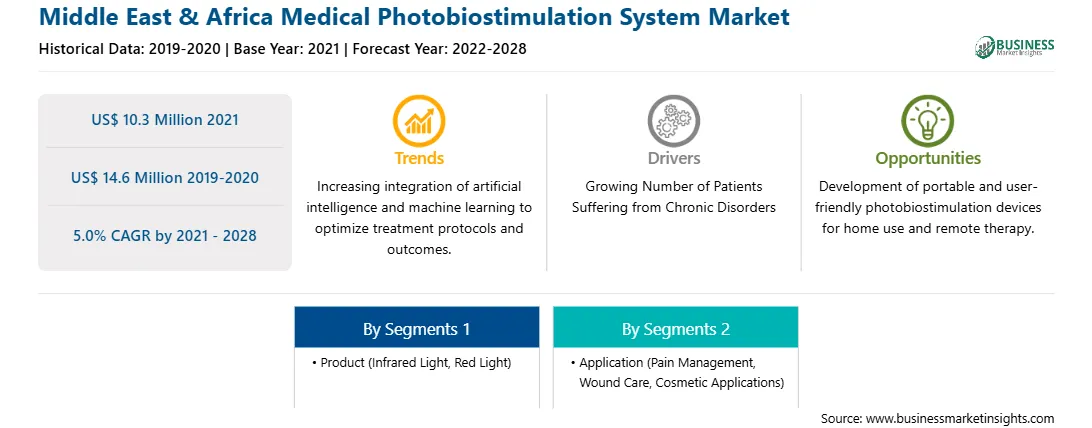 Middle East & Africa Medical Photobiostimulation System Market

Historical Data: 2019-2020 | Base Year: 2021 | Forecast Year: 2022-2028

BUSINESS Market Insights

US$ 10.3 Million 2021

US$ 14.6 Million 2019-2020

5.0% CAGR by 2021 - 2028

Trends

Increasing integration of artificial intelligence and machine learning to optimize treatment protocols and outcomes.

Drivers

Growing Number of Patients Suffering from Chronic Disorders

Opportunities

Development of portable and user-friendly photobiostimulation devices for home use and remote therapy.

By Segments 1

• Product (Infrared Light, Red Light)

By Segments 2

• Application (Pain Management, Wound Care, Cosmetic Applications)

Source: www.businessmarketinsights.com